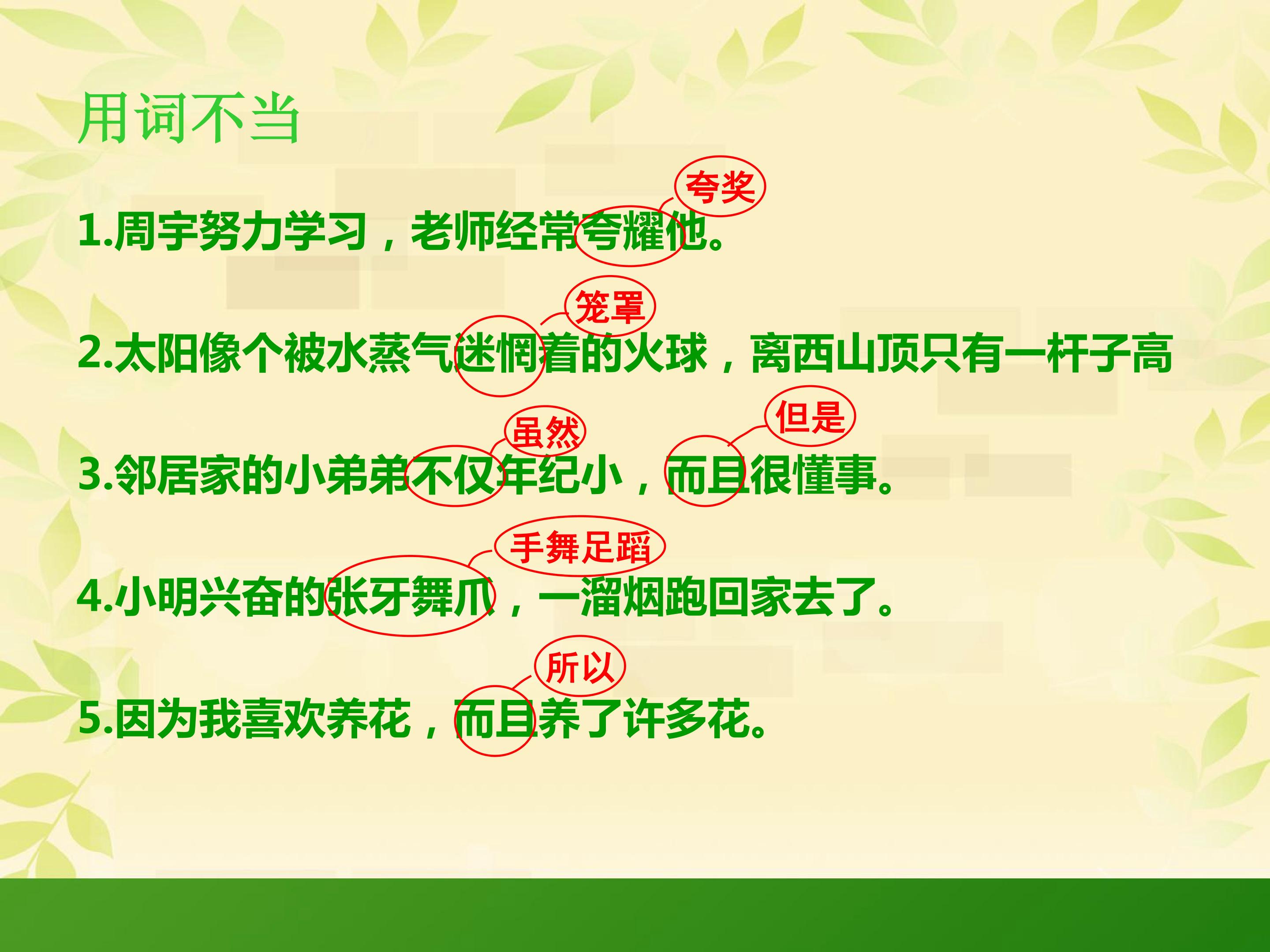 用词不当

夸奖

1.周宇努力学习，老师经常夸耀他。

笼罩

2.太阳像个被水蒸气迷惘着的火球，离西山顶只有一杆子高

虽然　但是

3.邻居家的小弟弟不仅年纪小，而且很懂事。

手舞足蹈

4.小明兴奋的张牙舞爪，一溜烟跑回家去了。

所以

5.因为我喜欢养花，而且养了许多花。